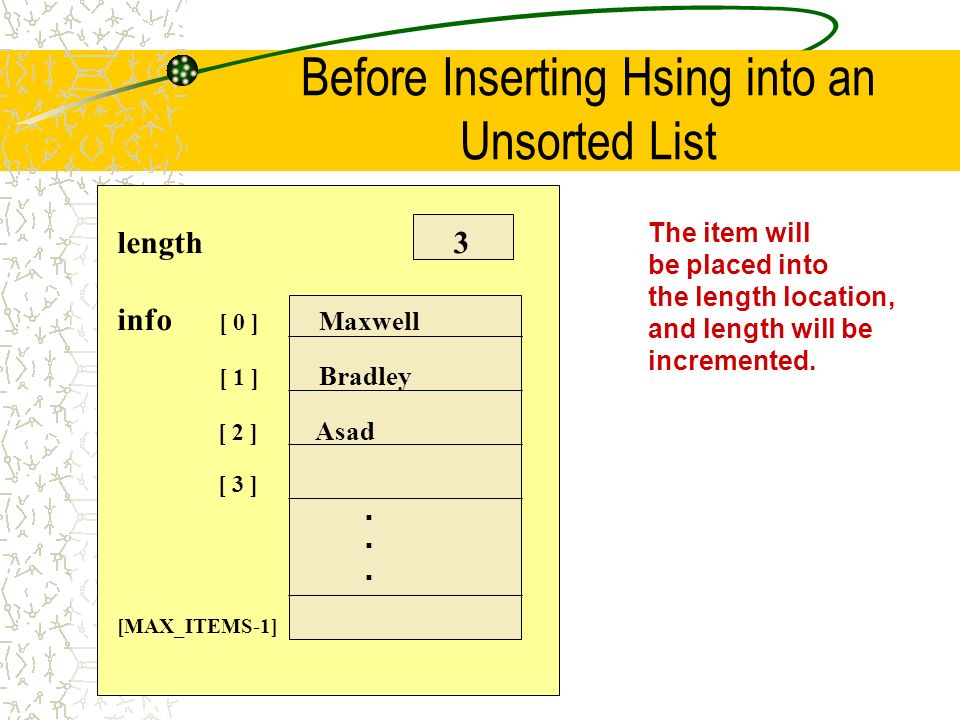 Before Inserting Hsing into an Unsorted List

length 3

info [ 0 ] Maxwell

[ 1 ] Bradley

[ 2 ] Asad

[ 3 ]

.
.
.

[MAX_ITEMS-1]

The item will be placed into the length location, and length will be incremented.